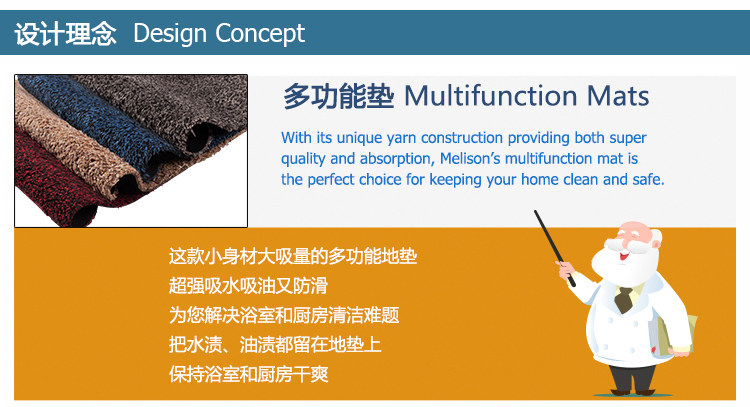 设计理念 Design Concept

多功能垫 Multifunction Mats

With its unique yarn construction providing both super quality and absorption, Melison's multifunction mat is the perfect choice for keeping your home clean and safe.

这款小身材大吸量的多功能地垫
超强吸水吸油又防滑
为您解决浴室和厨房清洁难题
把水渍、油渍都留在地垫上
保持浴室和厨房干爽